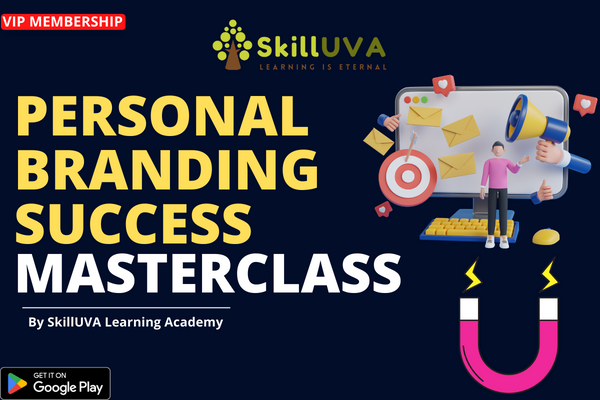 VIP MEMBERSHIP

SkillUVA
LEARNING IS ETERNAL

PERSONAL BRANDING SUCCESS MASTERCLASS

By SkillUVA Learning Academy

GET IT ON
Google Play